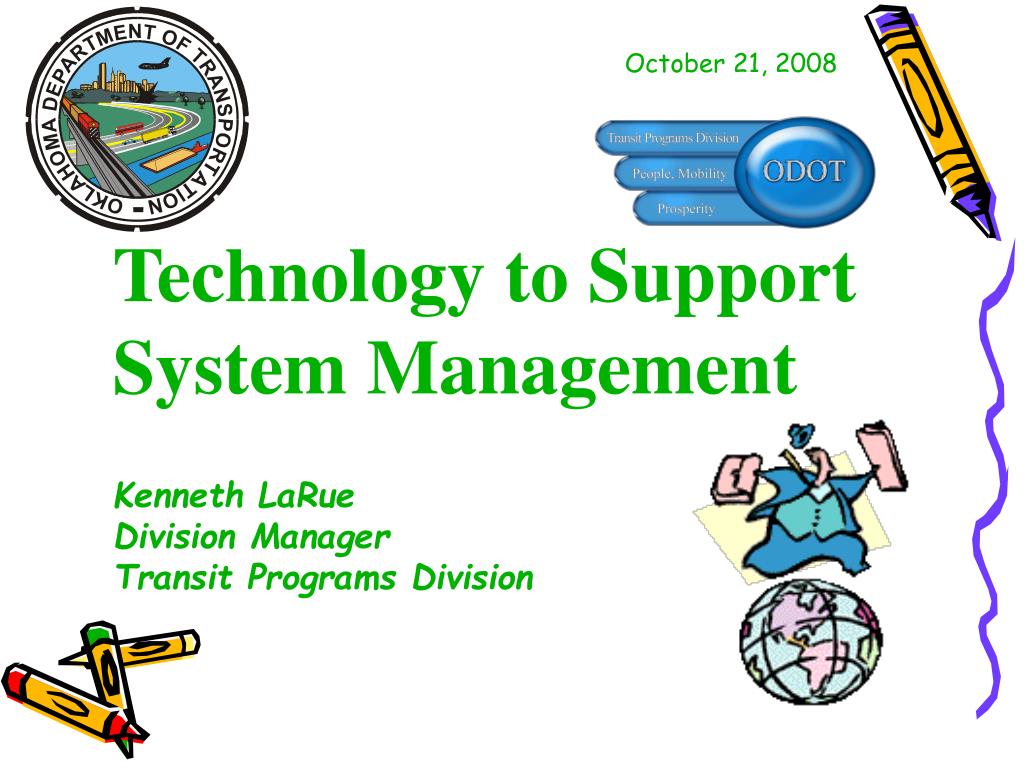 OKLAHOMA DEPARTMENT OF TRANSPORTATION

October 21, 2008

Transit Programs Division
People, Mobility
Prosperity
ODOT

Technology to Support System Management

Kenneth LaRue
Division Manager
Transit Programs Division